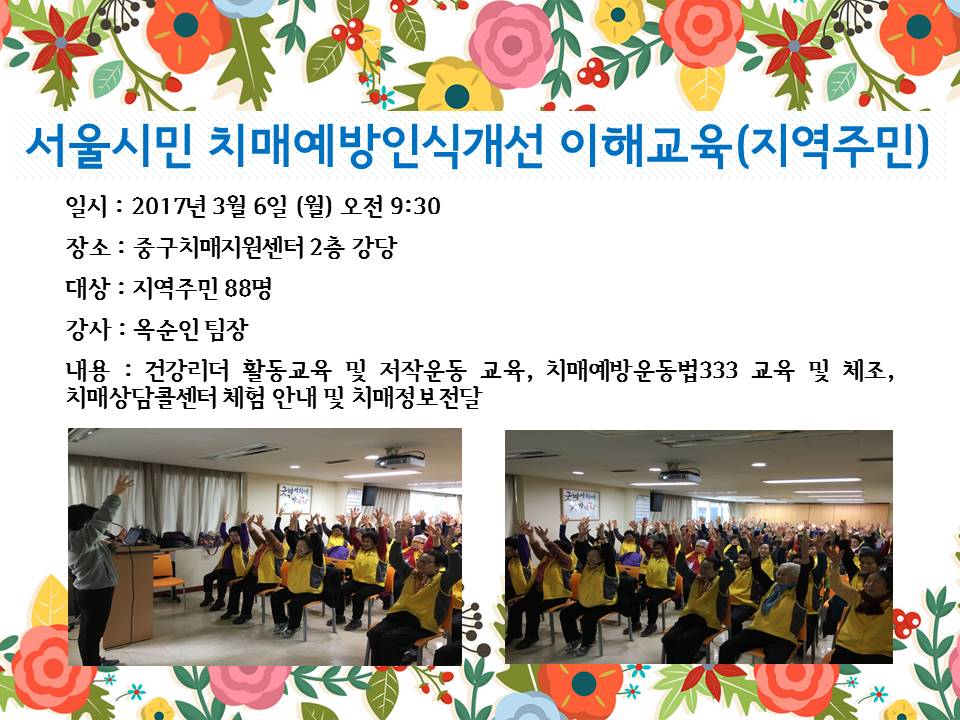 서울시민 치매예방인식개선 이해교육(지역주민)

일시 : 2017년 3월 6일 (월) 오전 9:30

장소 : 중구치매지원센터 2층 강당

대상 : 지역주민 88명

강사 : 옥순인 팀장

내용 : 건강리더 활동교육 및 저작운동 교육, 치매예방운동법333 교육 및 체조, 치매상담콜센터 체험 안내 및 치매정보전달